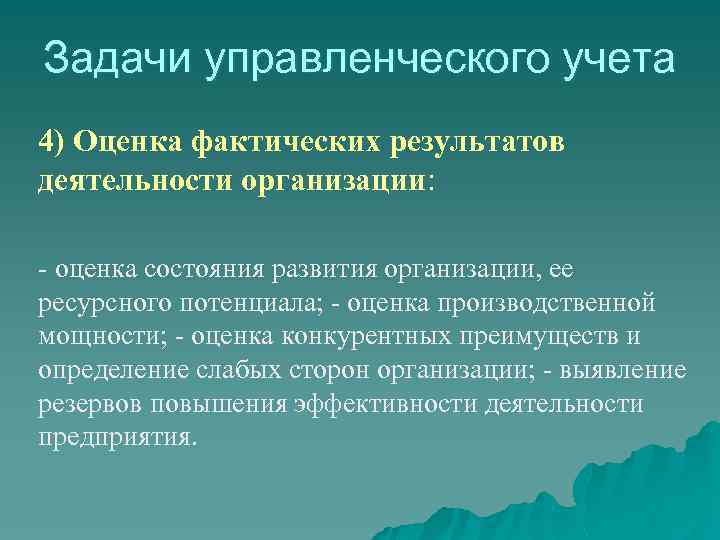 Задачи управленческого учета

4) Оценка фактических результатов деятельности организации:

- оценка состояния развития организации, ее ресурсного потенциала; - оценка производственной мощности; - оценка конкурентных преимуществ и определение слабых сторон организации; - выявление резервов повышения эффективности деятельности предприятия.